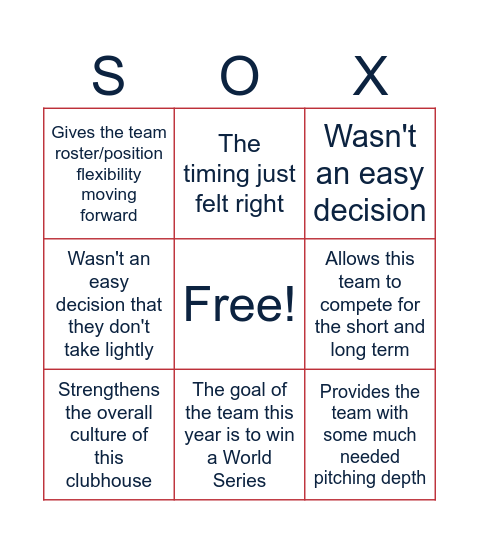 | S | O | X |
|---|---|---|
| Gives the team roster/position flexibility moving forward | The timing just felt right | Wasn't an easy decision |
| Wasn't an easy decision that they don't take lightly | Free! | Allows this team to compete for the short and long term |
| Strengthens the overall culture of this clubhouse | The goal of the team this year is to win a World Series | Provides the team with some much needed pitching depth |